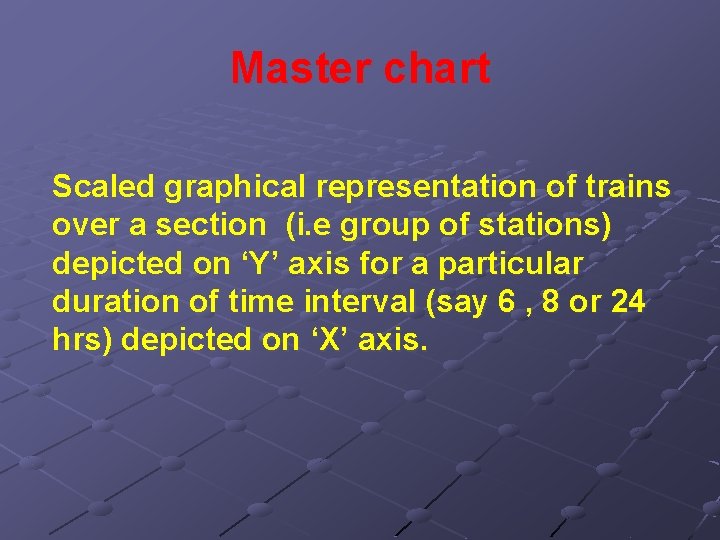 Master chart

Scaled graphical representation of trains over a section (i.e group of stations) depicted on ‘Y’ axis for a particular duration of time interval (say 6 , 8 or 24 hrs) depicted on ‘X’ axis.